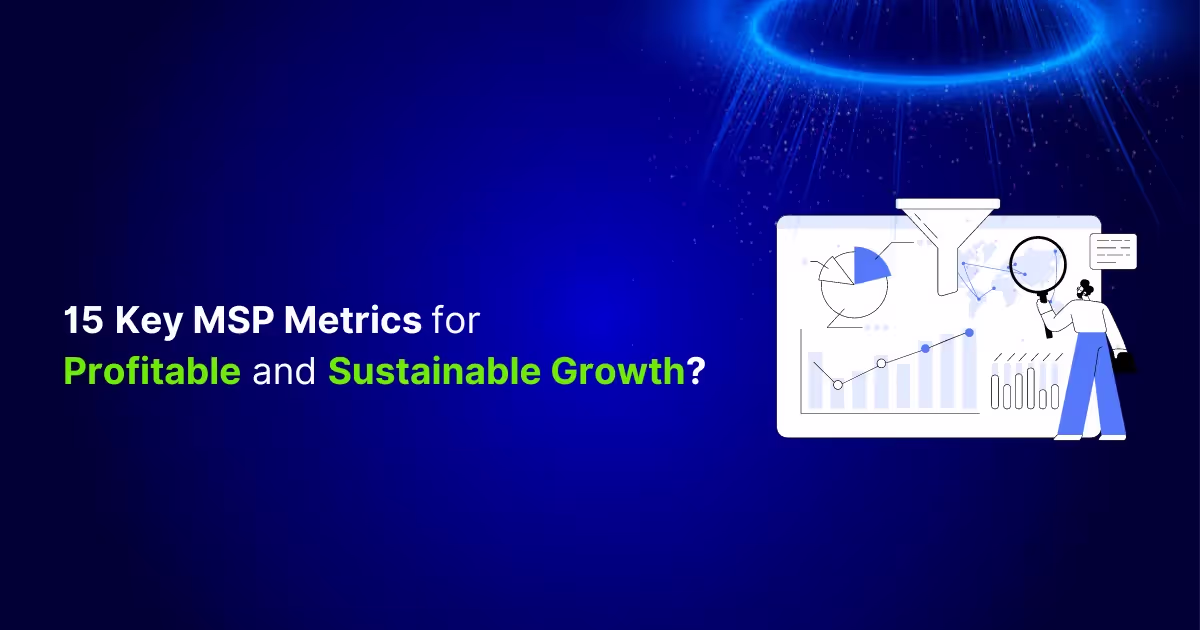 15 Key MSP Metrics for Profitable and Sustainable Growth?